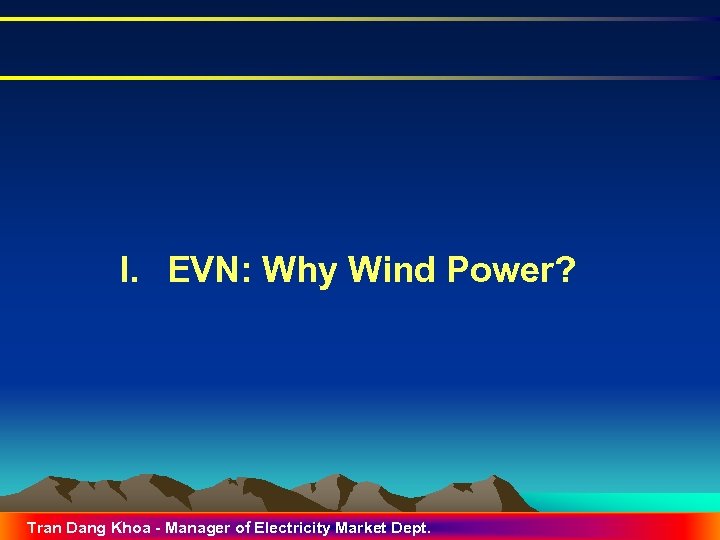 I. EVN: Why Wind Power?

Tran Dang Khoa - Manager of Electricity Market Dept.